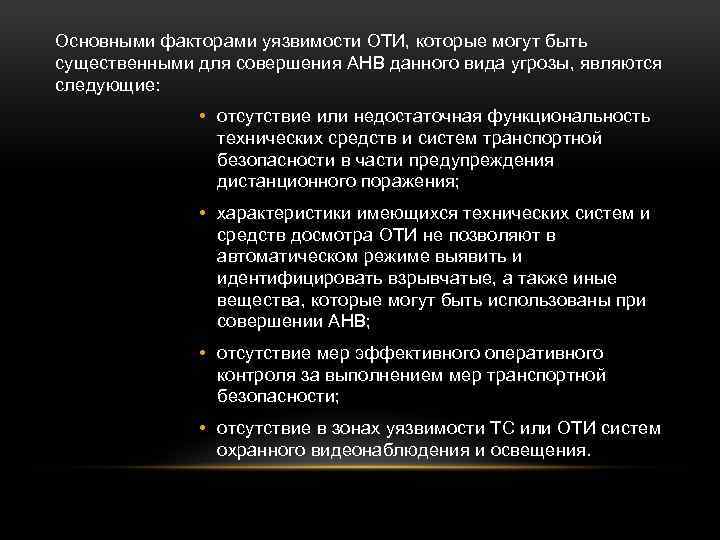 Основными факторами уязвимости ОТИ, которые могут быть существенными для совершения АНВ данного вида угрозы, являются следующие:

• отсутствие или недостаточная функциональность технических средств и систем транспортной безопасности в части предупреждения дистанционного поражения;

• характеристики имеющихся технических систем и средств досмотра ОТИ не позволяют в автоматическом режиме выявить и идентифицировать взрывчатые, а также иные вещества, которые могут быть использованы при совершении АНВ;

• отсутствие мер эффективного оперативного контроля за выполнением мер транспортной безопасности;

• отсутствие в зонах уязвимости ТС или ОТИ систем охранного видеонаблюдения и освещения.